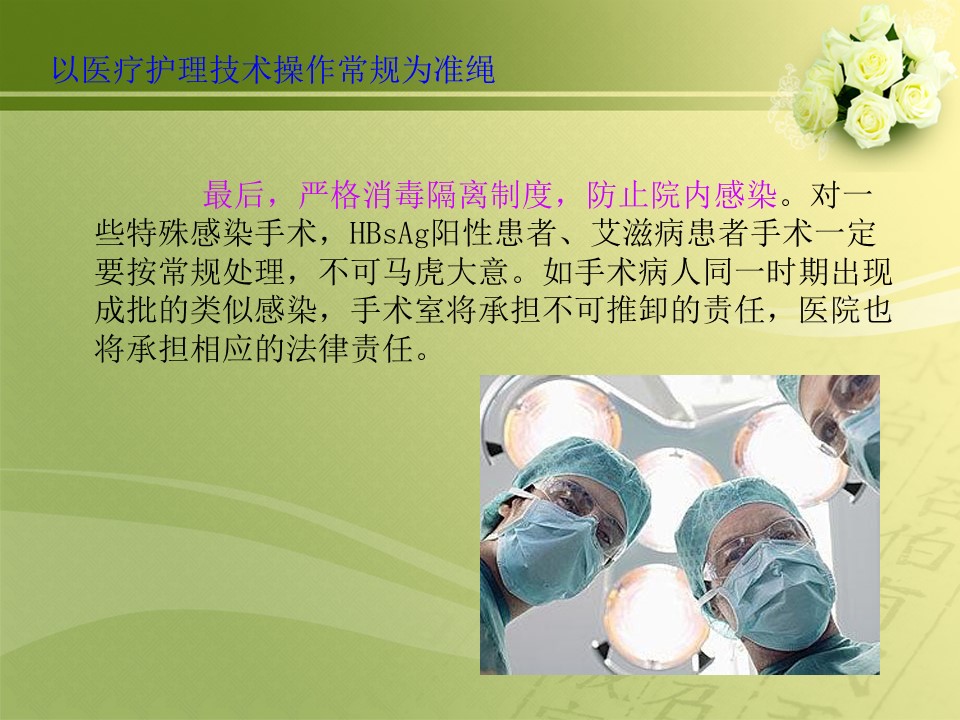 以医疗护理技术操作常规为准绳

最后，严格消毒隔离制度，防止院内感染。对一些特殊感染手术，HBsAg阳性患者、艾滋病患者手术一定要按常规处理，不可马虎大意。如手术病人同一时期出现成批的类似感染，手术室将承担不可推卸的责任，医院也将承担相应的法律责任。